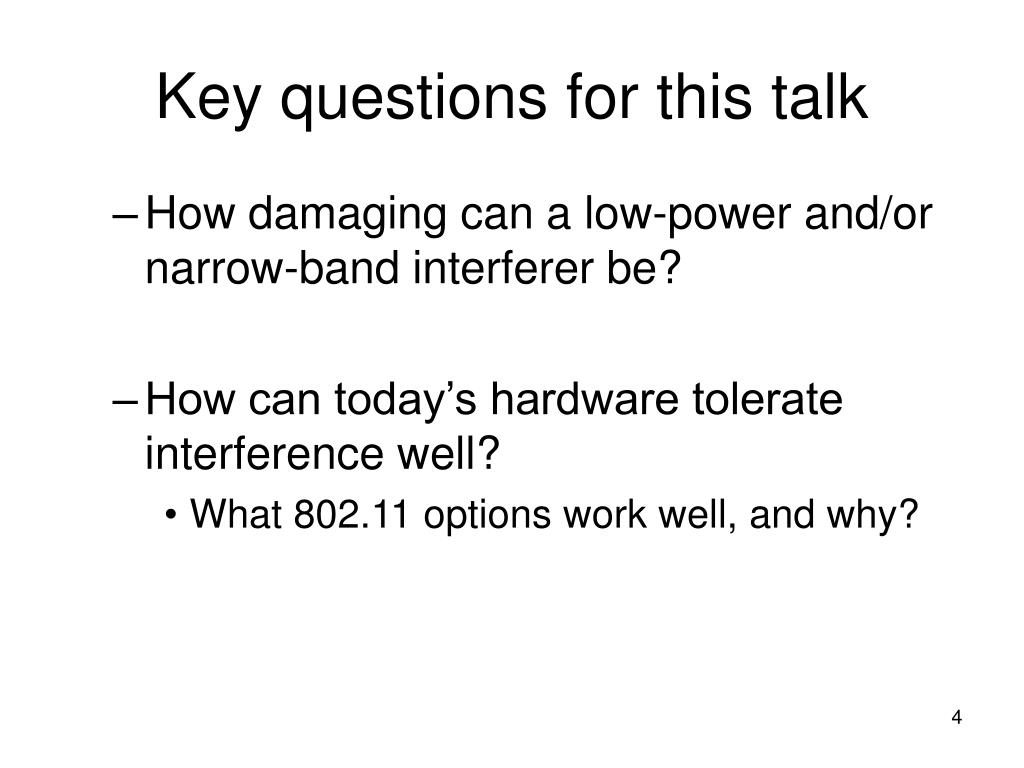 Key questions for this talk

– How damaging can a low-power and/or narrow-band interferer be?

– How can today’s hardware tolerate interference well?

• What 802.11 options work well, and why?

4